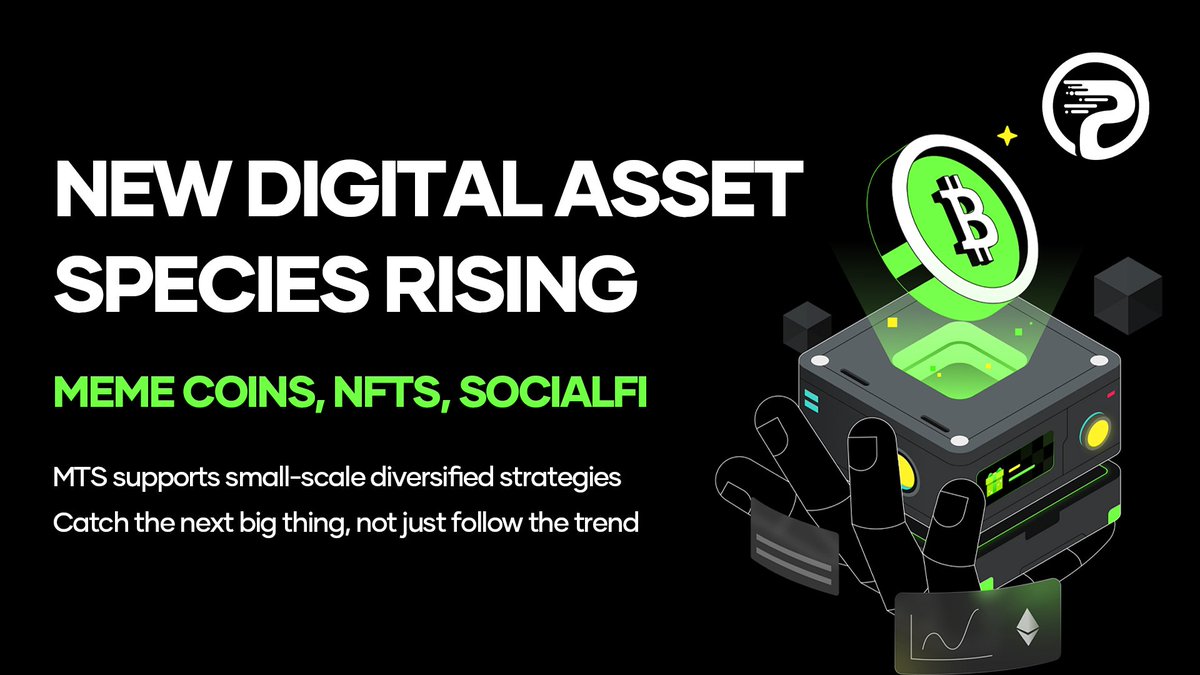 NEW DIGITAL ASSET SPECIES RISING

MEME COINS, NFTS, SOCIALFI

MTS supports small-scale diversified strategies
Catch the next big thing, not just follow the trend